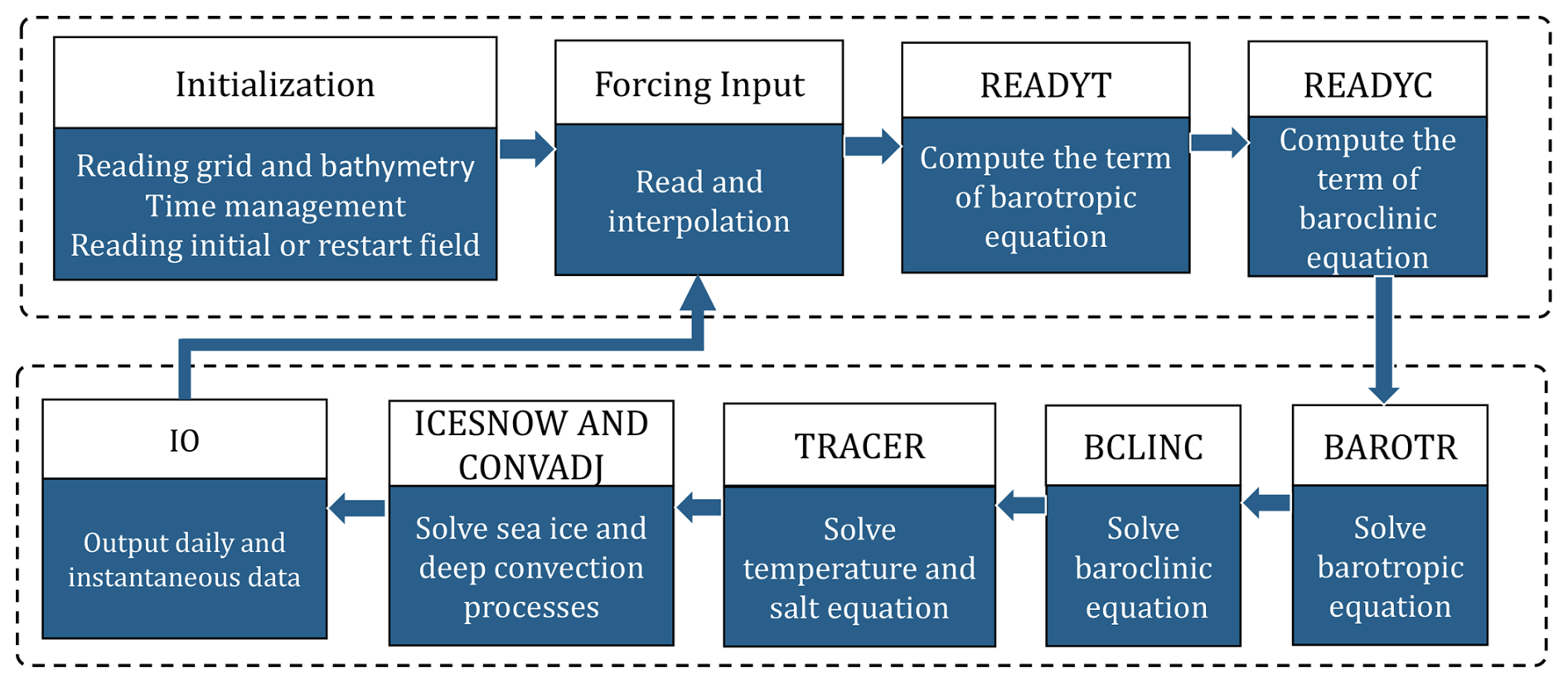 Initialization

Reading grid and bathymetry
Time management
Reading initial or restart field

Forcing Input

Read and interpolation

READYT

Compute the term of barotropic equation

READYC

Compute the term of baroclinic equation

BAROTR

Solve barotropic equation

BCLINC

Solve baroclinic equation

TRACER

Solve temperature and salt equation

ICESNOW AND CONVADJ

Solve sea ice and deep convection processes

IO

Output daily and instantaneous data